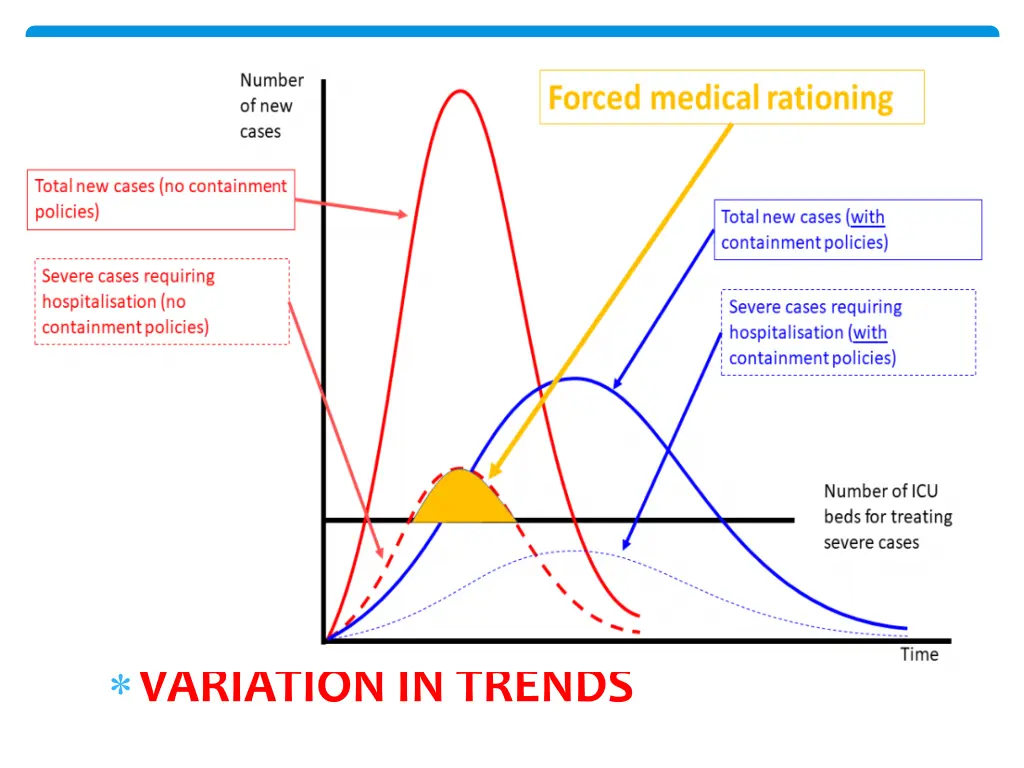 Number of new cases

Forced medical rationing

Total new cases (no containment policies)

Severe cases requiring hospitalisation (no containment policies)

Total new cases (with containment policies)

Severe cases requiring hospitalisation (with containment policies)

Number of ICU beds for treating severe cases

Time

* VARIATION IN TRENDS